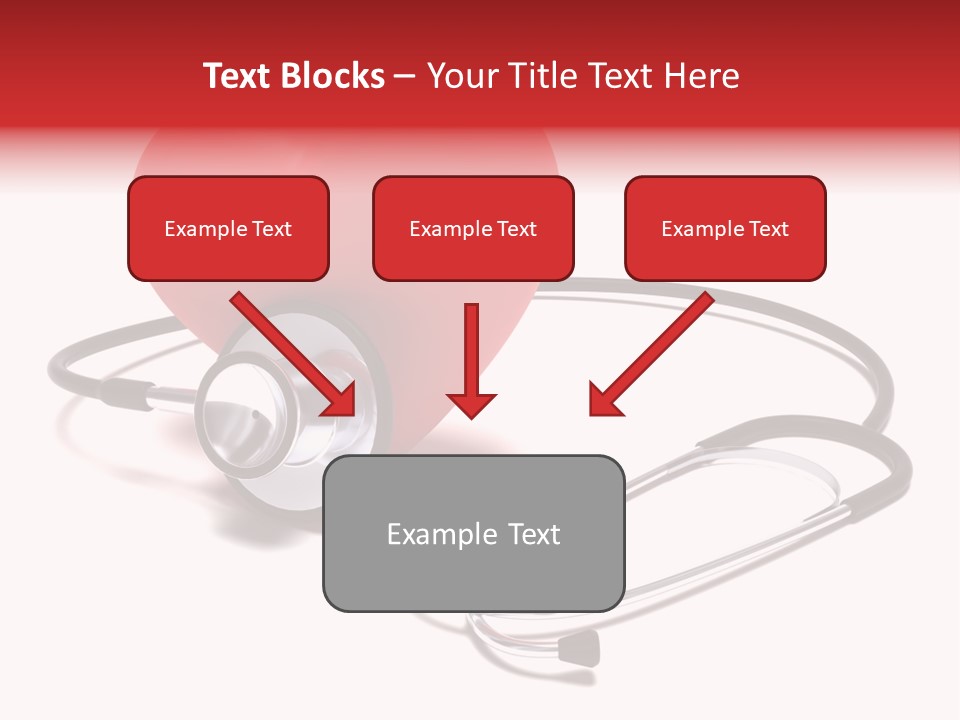 Text Blocks – Your Title Text Here

Example Text

Example Text

Example Text

Example Text